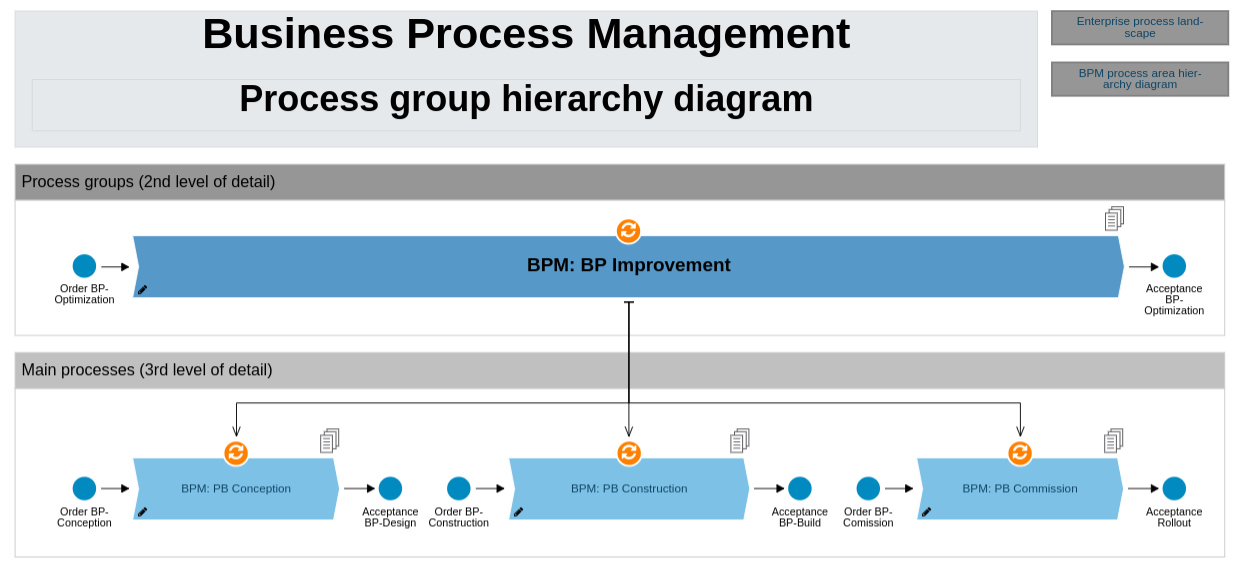 Business Process Management

Process group hierarchy diagram

Enterprise process landscape

BPM process area hierarchy diagram

Process groups (2nd level of detail)

Order BP-Optimization

BPM: BP Improvement

Acceptance BP-Optimization

Main processes (3rd level of detail)

Order BP-Conception

BPM: PB Conception

Acceptance BP-Design

Order BP-Construction

BPM: PB Construction

Acceptance BP-Build

Order BP-Comission

BPM: PB Commission

Acceptance Rollout